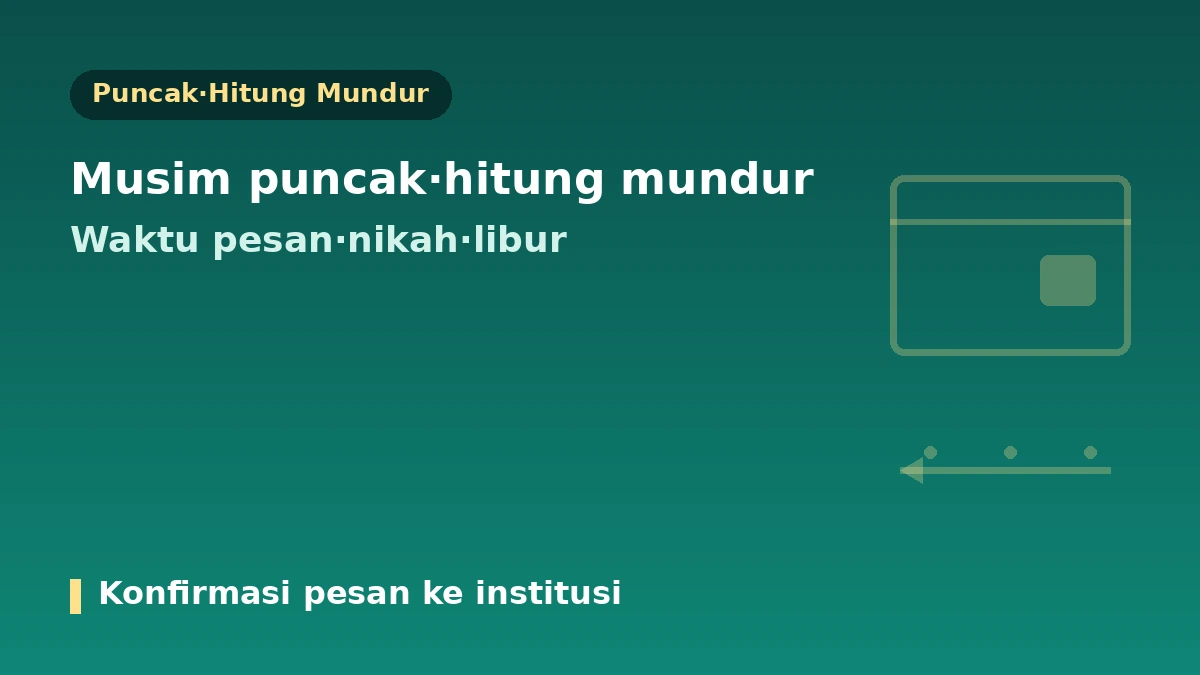 Puncak·Hitung Mundur

Musim puncak·hitung mundur

Waktu pesan·nikah·libur

Konfirmasi pesan ke institusi